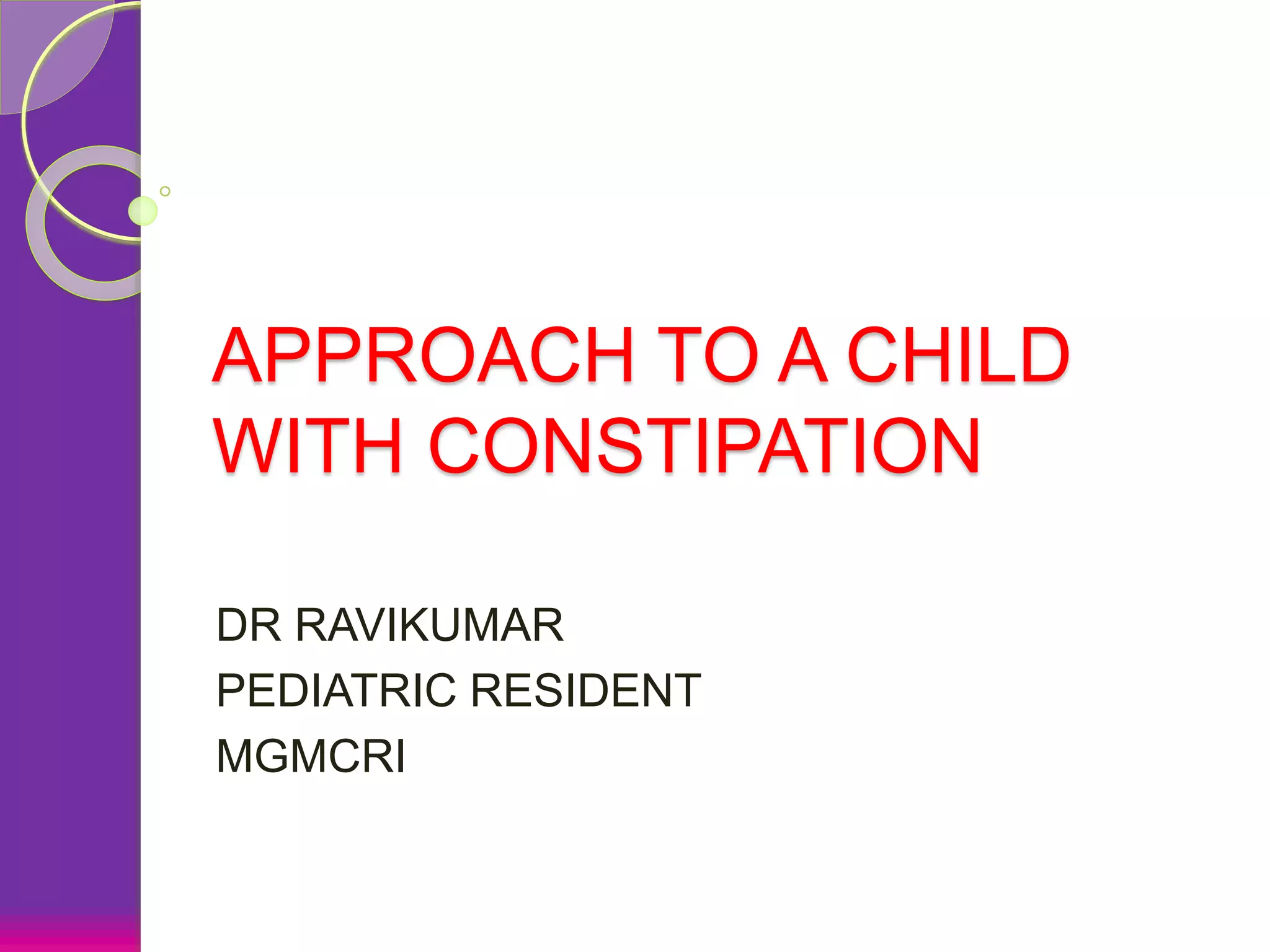 APPROACH TO A CHILD WITH CONSTIPATION

DR RAVIKUMAR
PEDIATRIC RESIDENT
MGMCRI